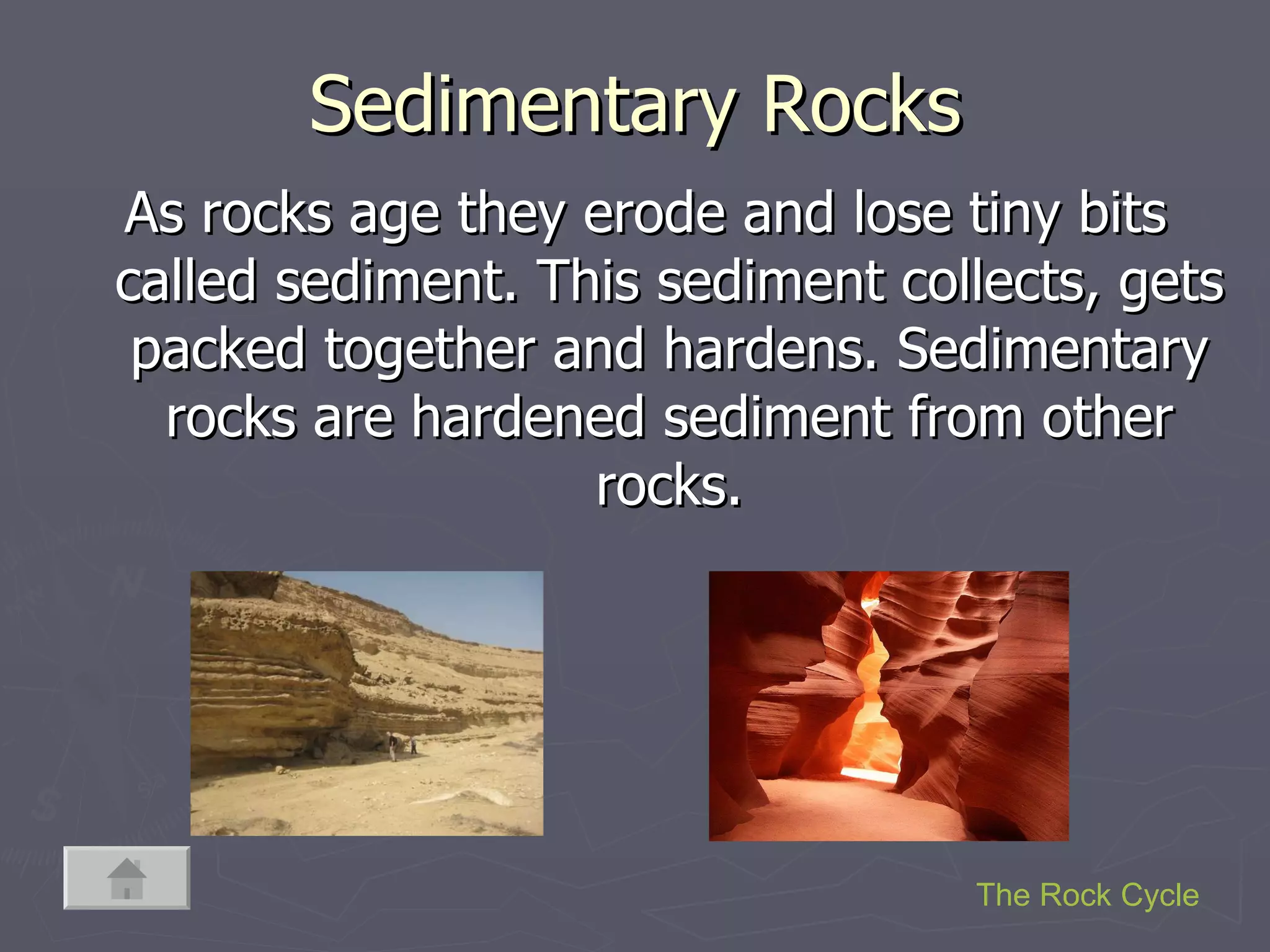 Sedimentary Rocks

As rocks age they erode and lose tiny bits called sediment. This sediment collects, gets packed together and hardens. Sedimentary rocks are hardened sediment from other rocks.

The Rock Cycle